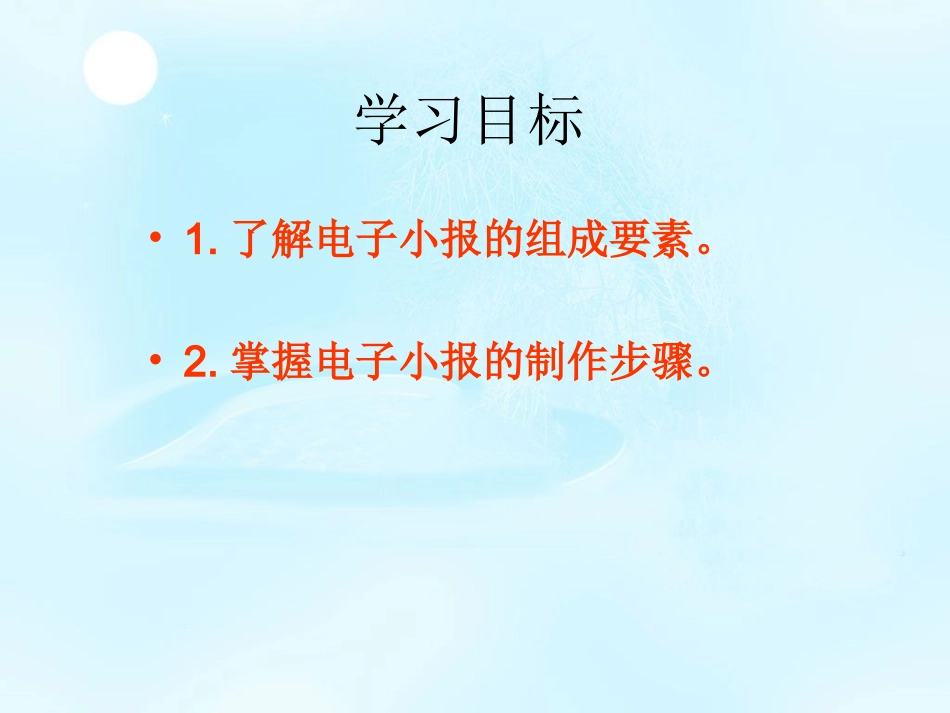 学习目标

• 1. 了解电子小报的组成要素。

• 2. 掌握电子小报的制作步骤。